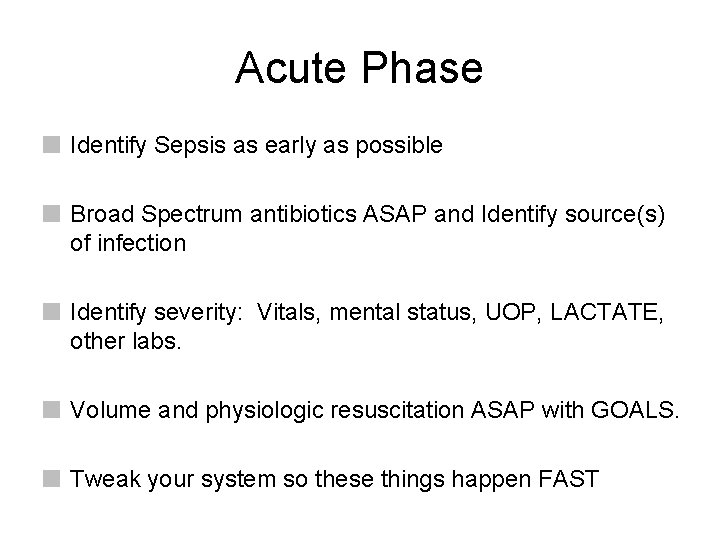 Acute Phase

Identify Sepsis as early as possible

Broad Spectrum antibiotics ASAP and Identify source(s) of infection

Identify severity:  Vitals, mental status, UOP, LACTATE, other labs.

Volume and physiologic resuscitation ASAP with GOALS.

Tweak your system so these things happen FAST